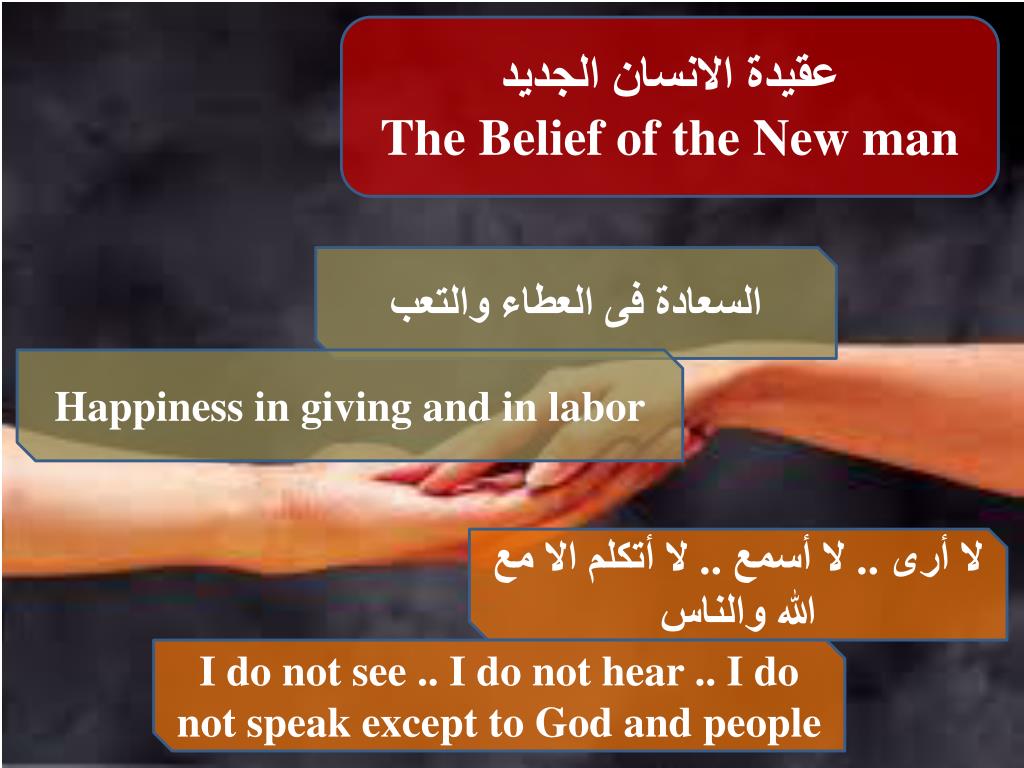 عقيدة الانسان الجديد
The Belief of the New man

السعادة فى العطاء والتعب

Happiness in giving and in labor

لا أرى .. لا أسمع .. لا أتكلم الا مع الله والناس

I do not see .. I do not hear .. I do not speak except to God and people